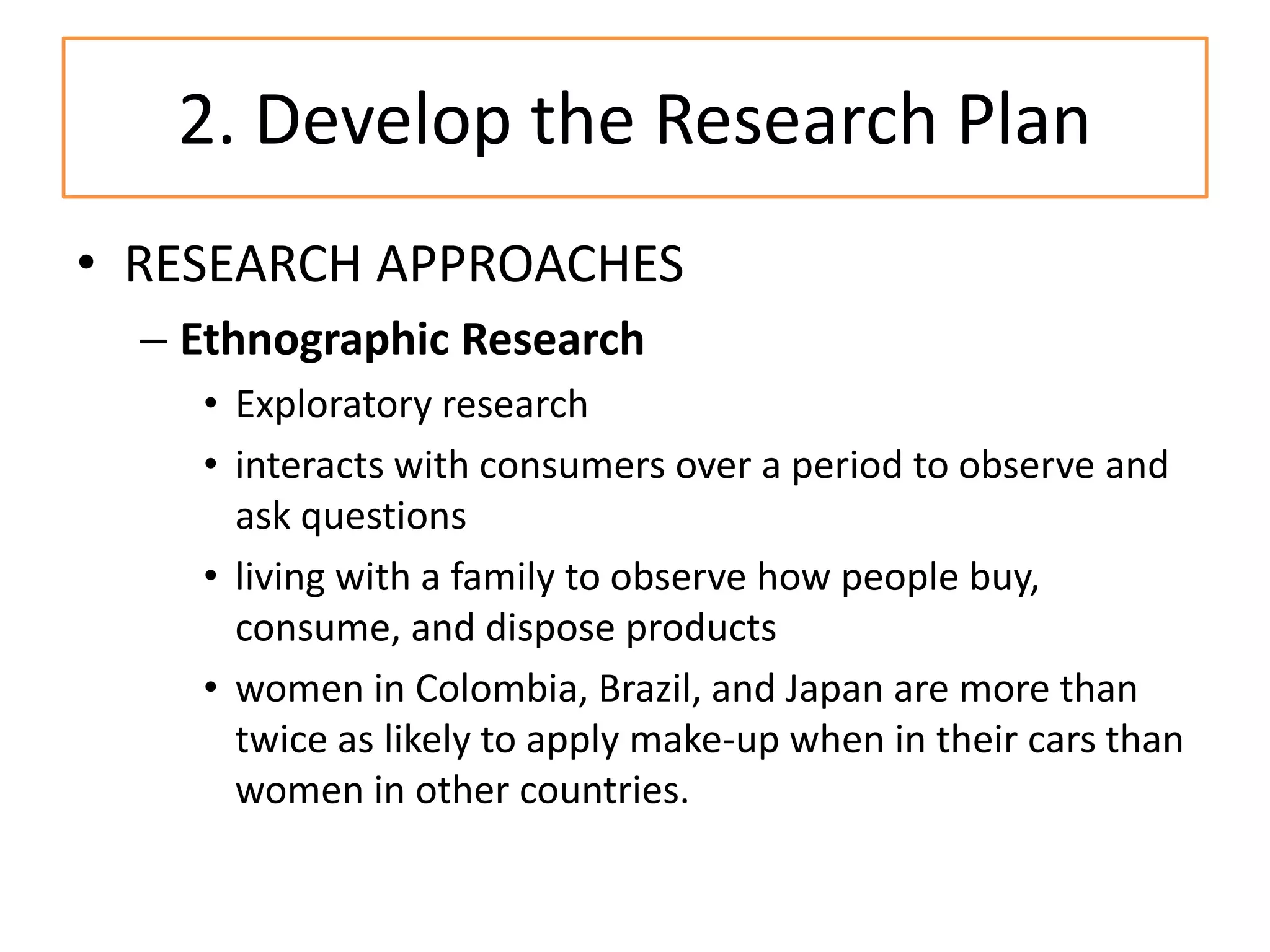 2. Develop the Research Plan

• RESEARCH APPROACHES

– Ethnographic Research

• Exploratory research

• interacts with consumers over a period to observe and ask questions

• living with a family to observe how people buy, consume, and dispose products

• women in Colombia, Brazil, and Japan are more than twice as likely to apply make-up when in their cars than women in other countries.